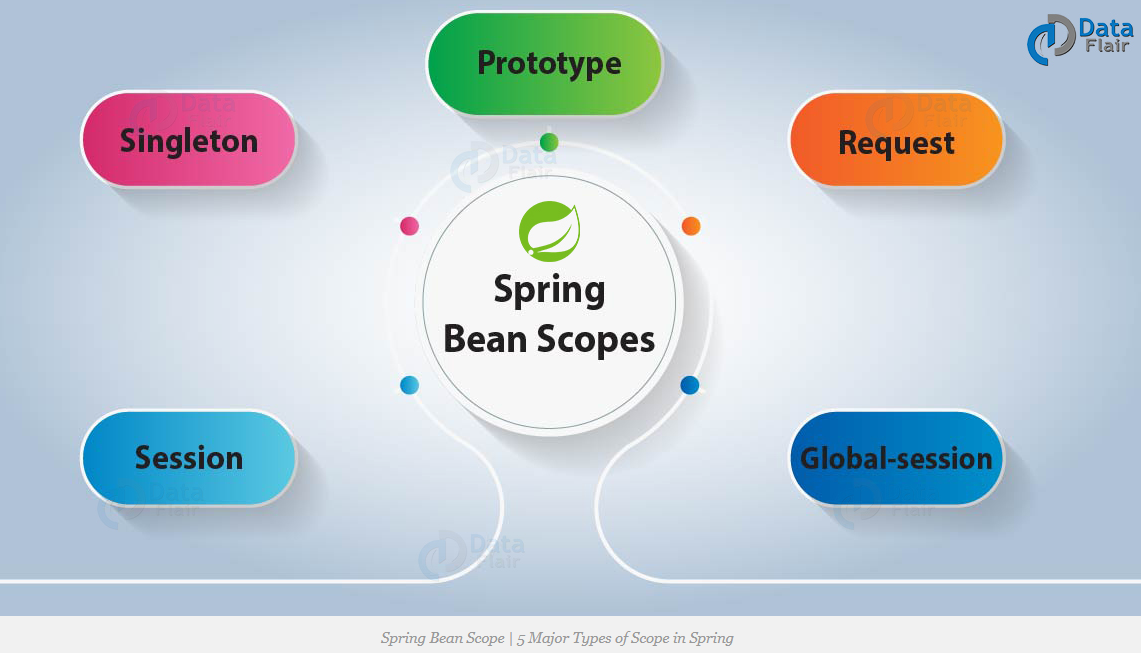 Data Flair

Prototype

Singleton

Request

Spring Bean Scopes

Session

Global-session

Spring Bean Scope | 5 Major Types of Scope in Spring